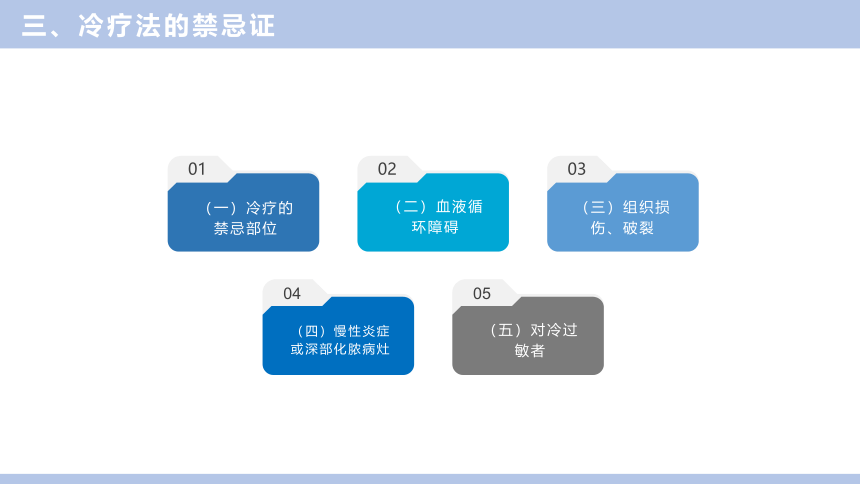 三、冷疗法的禁忌证

01
（一）冷疗的禁忌部位

02
（二）血液循环障碍

03
（三）组织损伤、破裂

04
（四）慢性炎症或深部化脓病灶

05
（五）对冷过敏者